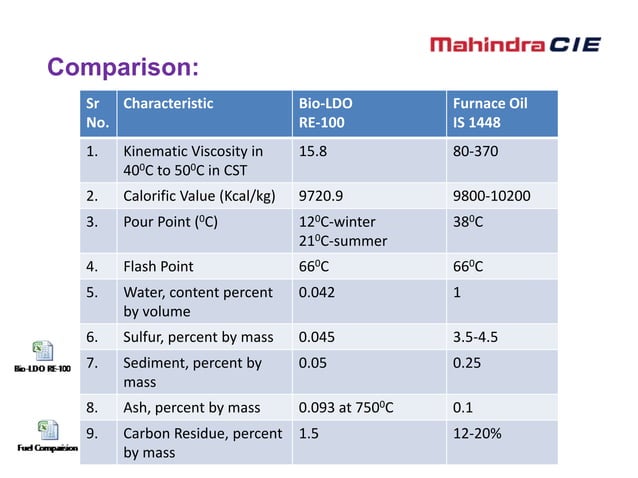 Mahindra CIE

Comparison:

| Sr No. | Characteristic | Bio-LDO RE-100 | Furnace Oil IS 1448 |
|---|---|---|---|
| 1. | Kinematic Viscosity in $40^0$C to $50^0$C in CST | 15.8 | 80-370 |
| 2. | Calorific Value (Kcal/kg) | 9720.9 | 9800-10200 |
| 3. | Pour Point ($^0$C) | $12^0$C-winter $21^0$C-summer | $38^0$C |
| 4. | Flash Point | $66^0$C | $66^0$C |
| 5. | Water, content percent by volume | 0.042 | 1 |
| 6. | Sulfur, percent by mass | 0.045 | 3.5-4.5 |
| 7. | Sediment, percent by mass | 0.05 | 0.25 |
| 8. | Ash, percent by mass | 0.093 at $750^0$C | 0.1 |
| 9. | Carbon Residue, percent by mass | 1.5 | 12-20% |

Bio-LDO RE-100

Fuel Comparision